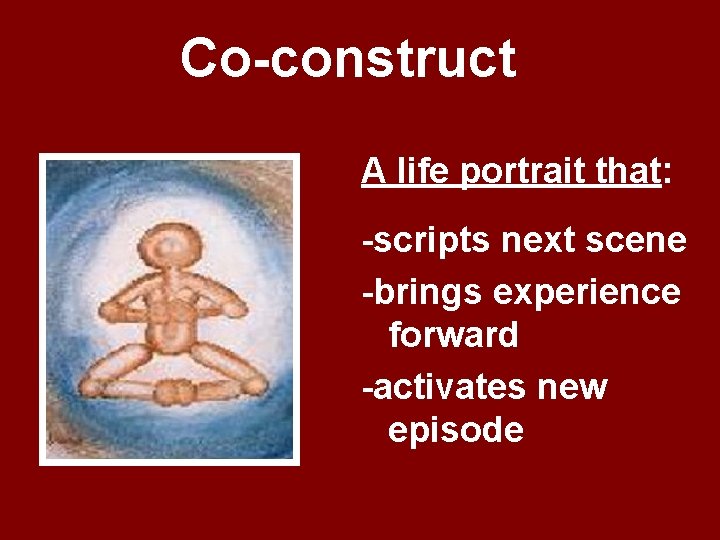 Co-construct

A life portrait that:

-scripts next scene

-brings experience forward

-activates new episode